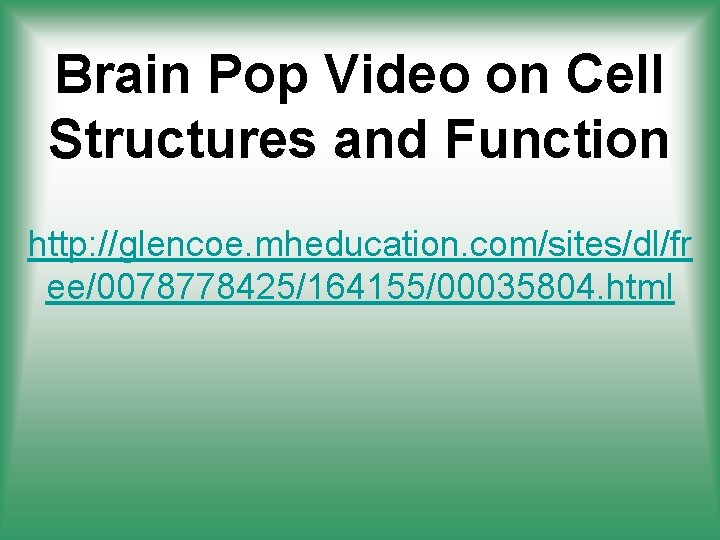 Brain Pop Video on Cell Structures and Function

http://glencoe.mheducation.com/sites/dl/free/0078778425/164155/00035804.html